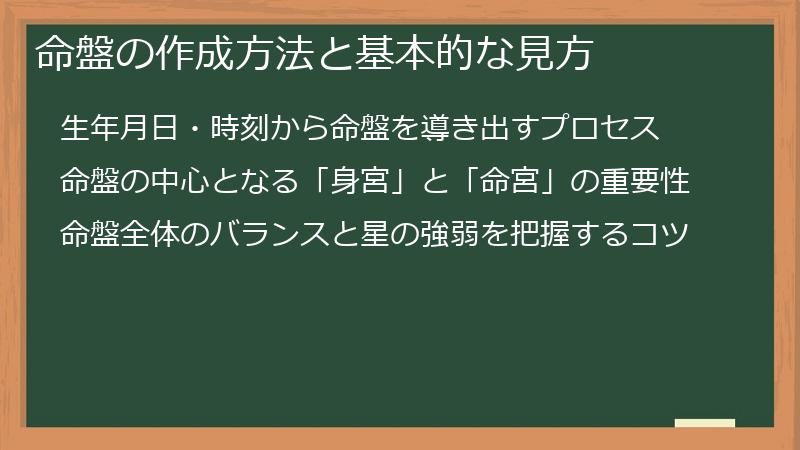 命盤の作成方法と基本的な見方

生年月日・時刻から命盤を導き出すプロセス

命盤の中心となる「身宮」と「命宮」の重要性

命盤全体のバランスと星の強弱を把握するコツ